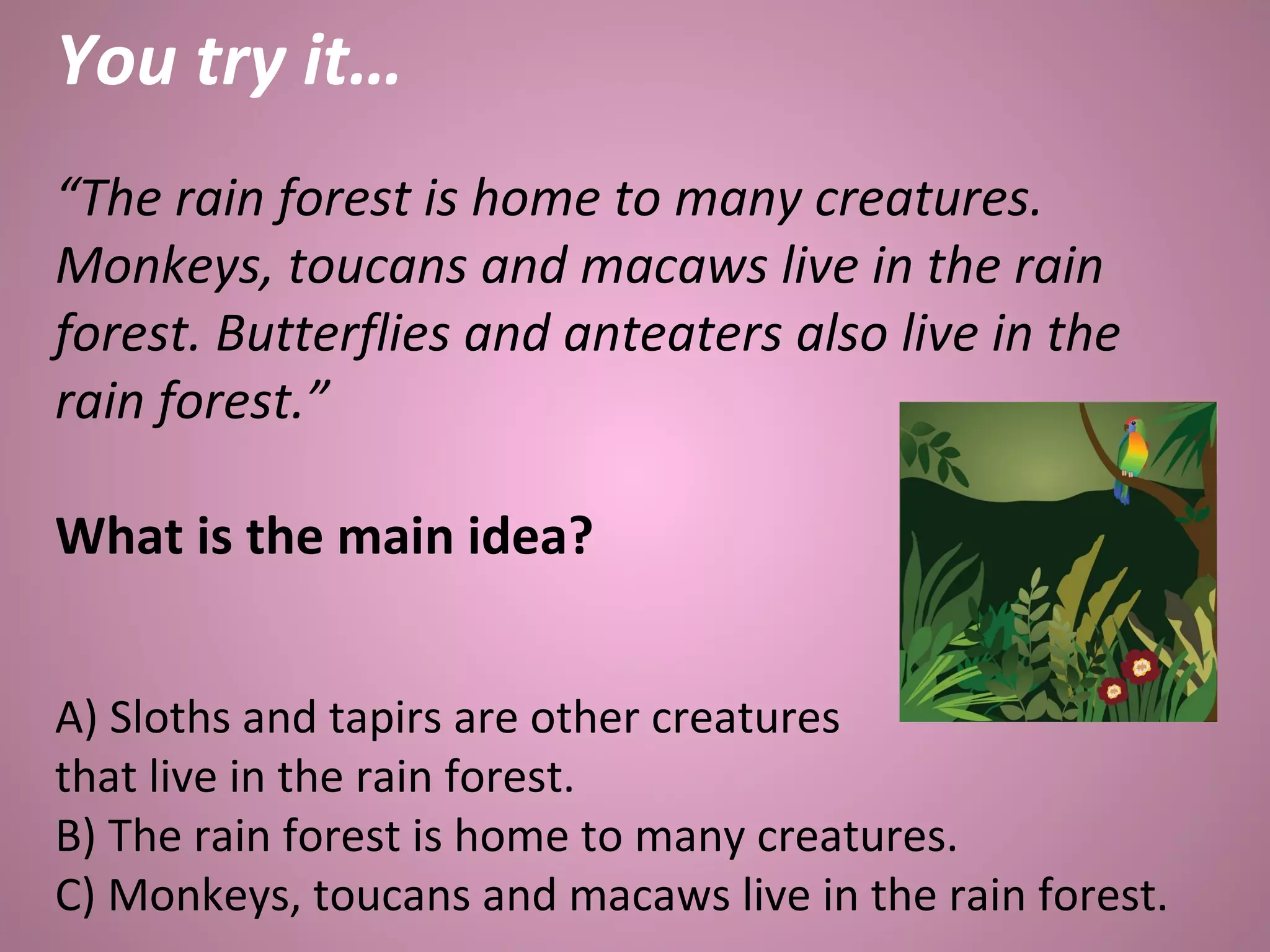 You try it…

“The rain forest is home to many creatures. Monkeys, toucans and macaws live in the rain forest. Butterflies and anteaters also live in the rain forest.”

What is the main idea?

A) Sloths and tapirs are other creatures that live in the rain forest.
B) The rain forest is home to many creatures.
C) Monkeys, toucans and macaws live in the rain forest.